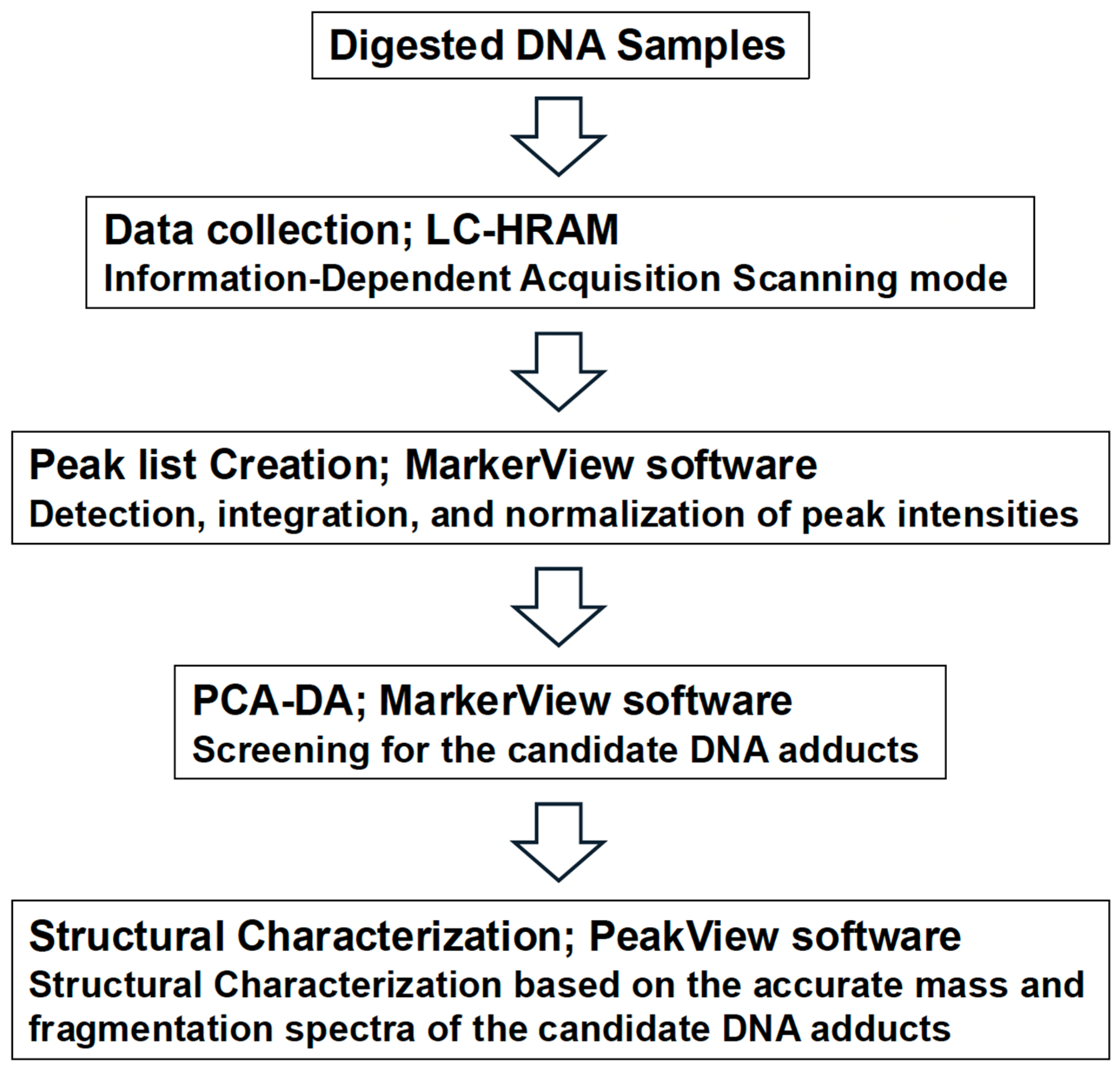 Digested DNA Samples

Data collection; LC-HRAM
Information-Dependent Acquisition Scanning mode

Peak list Creation; MarkerView software
Detection, integration, and normalization of peak intensities

PCA-DA; MarkerView software
Screening for the candidate DNA adducts

Structural Characterization; PeakView software
Structural Characterization based on the accurate mass and fragmentation spectra of the candidate DNA adducts